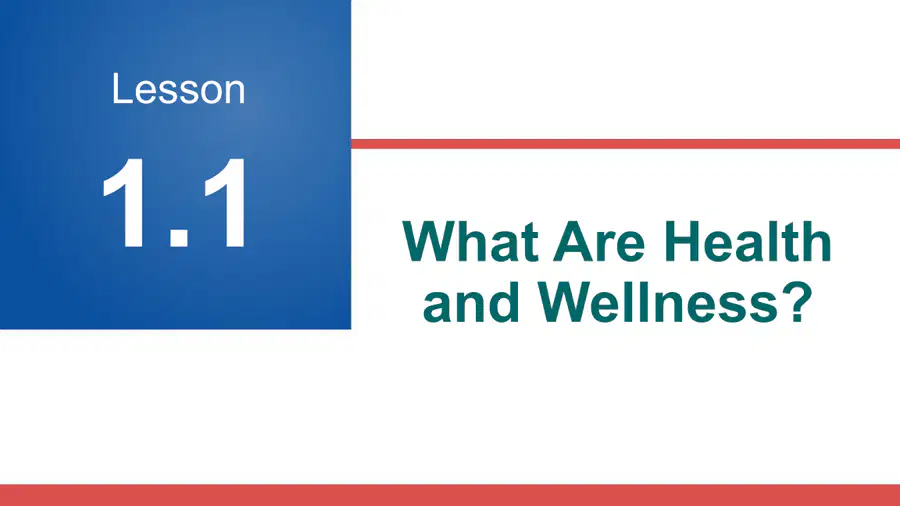 Lesson

1.1

What Are Health and Wellness?